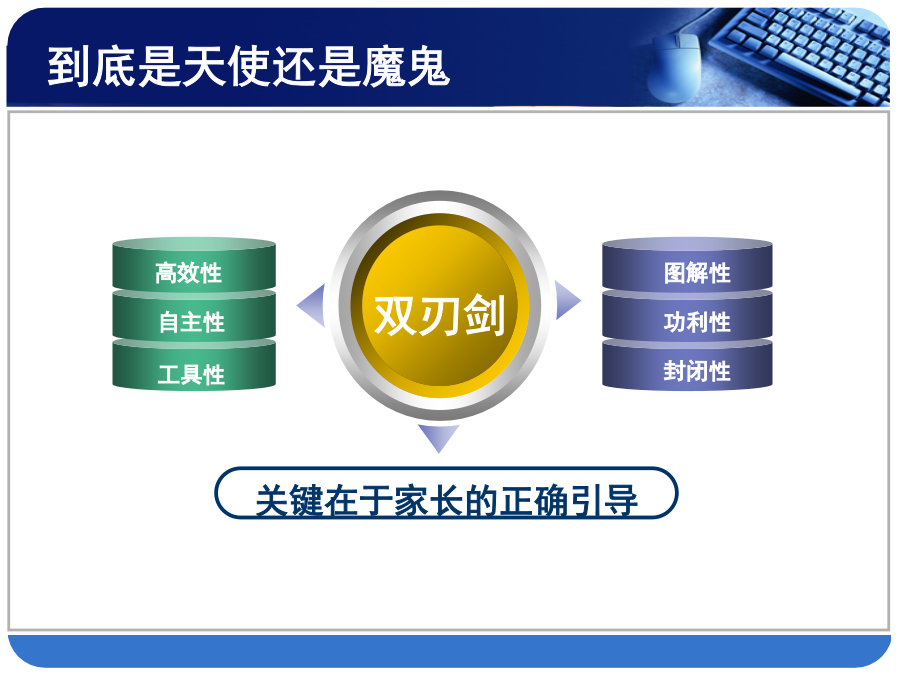 到底是天使还是魔鬼

高效性
自主性
工具性

双刃剑

图解性
功利性
封闭性

关键在于家长的正确引导